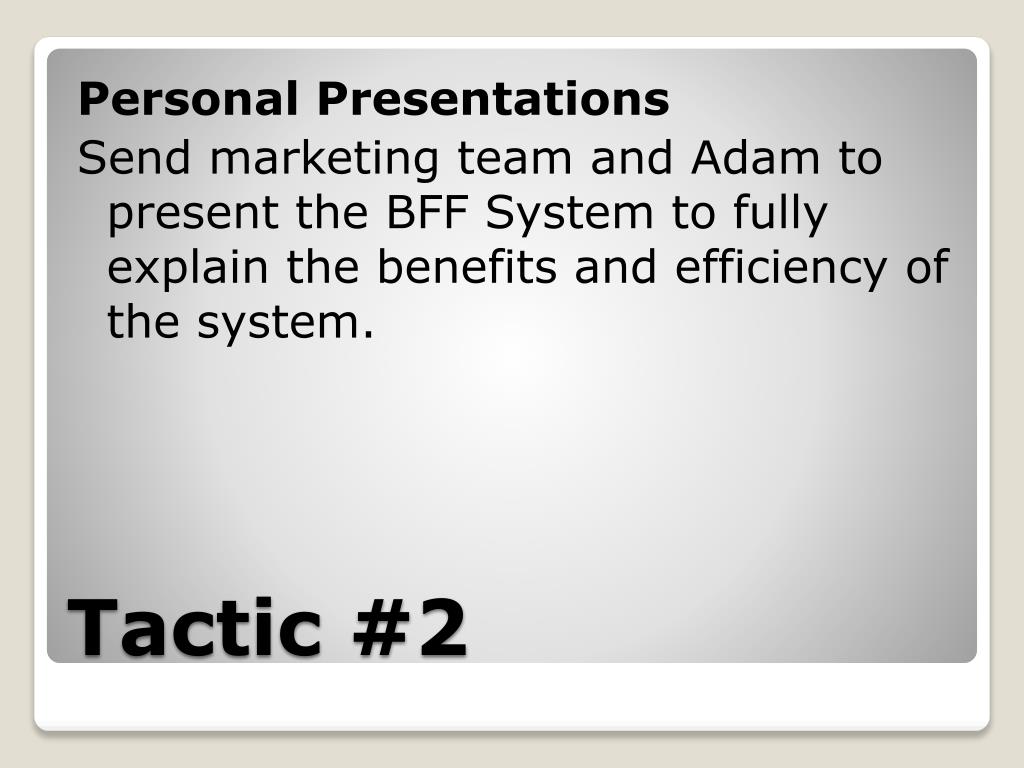 Personal Presentations

Send marketing team and Adam to present the BFF System to fully explain the benefits and efficiency of the system.

Tactic #2